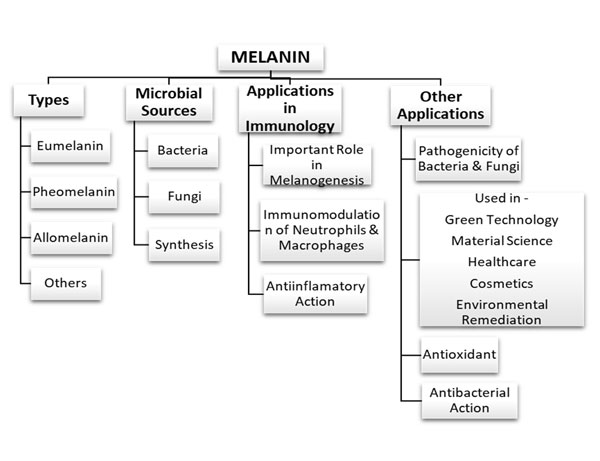 MELANIN

Types

Eumelanin

Pheomelanin

Allomelanin

Others

Microbial Sources

Bacteria

Fungi

Synthesis

Applications in Immunology

Important Role in Melanogenesis

Immunomodulation of Neutrophils & Macrophages

Antiinflamatory Action

Other Applications

Pathogenicity of Bacteria & Fungi

Used in -
Green Technology
Material Science
Healthcare
Cosmetics
Environmental Remediation

Antioxidant

Antibacterial Action